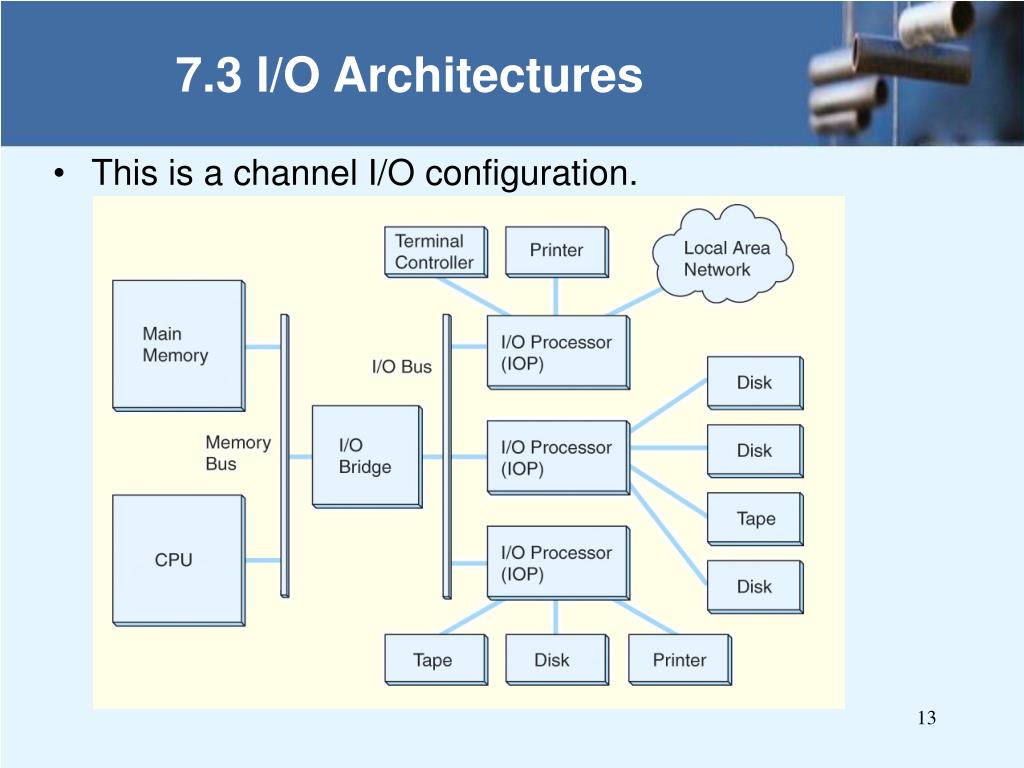 7.3 I/O Architectures

• This is a channel I/O configuration.

Terminal Controller
Printer
Local Area Network
Main Memory
I/O Bus
I/O Processor (IOP)
Disk
Memory Bus
I/O Bridge
I/O Processor (IOP)
Disk
Tape
CPU
I/O Processor (IOP)
Disk
Tape
Disk
Printer

13